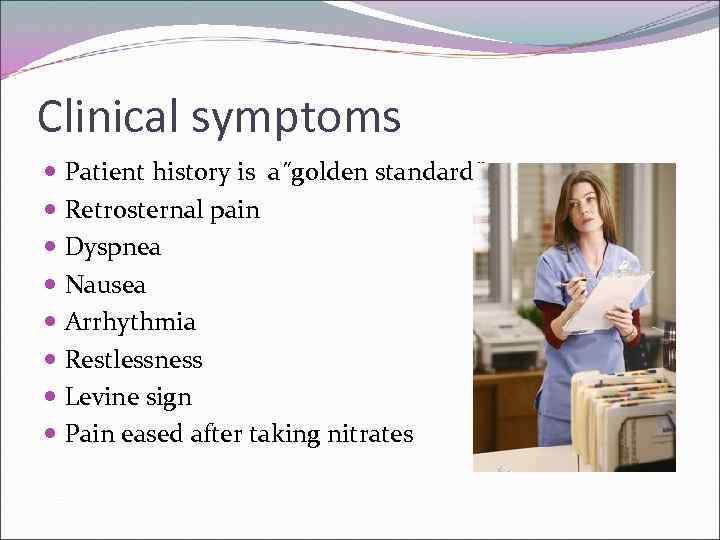 Clinical symptoms

- Patient history is a"golden standard"
- Retrosternal pain
- Dyspnea
- Nausea
- Arrhythmia
- Restlessness
- Levine sign
- Pain eased after taking nitrates